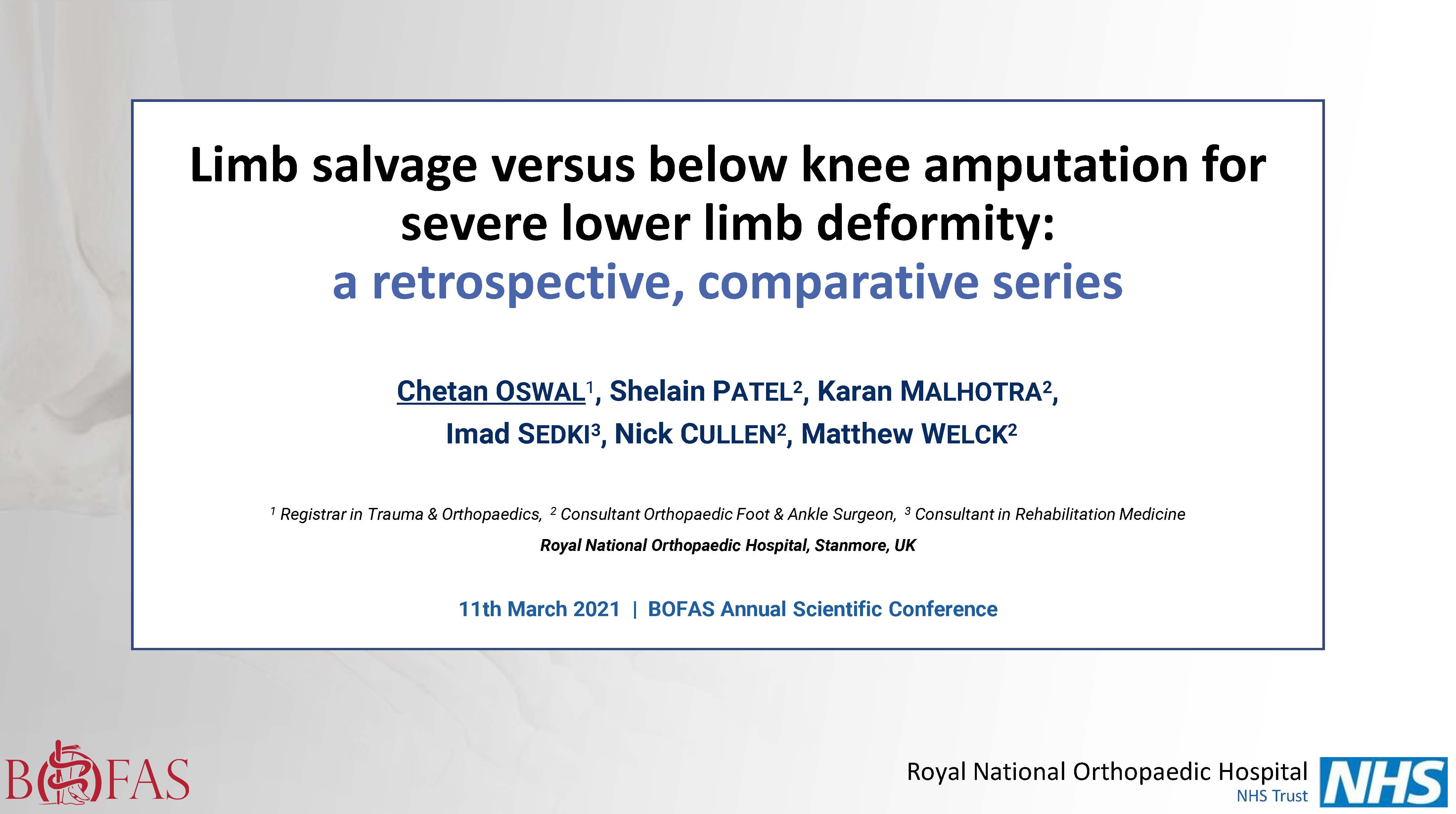 Limb salvage versus below knee amputation for severe lower limb deformity:
a retrospective, comparative series

Chetan OSWAL$^1$, Shelain PATEL$^2$, Karan MALHOTRA$^2$, Imad SEDKI$^3$, Nick CULLEN$^2$, Matthew WELCK$^2$

$^1$ Registrar in Trauma & Orthopaedics, $^2$ Consultant Orthopaedic Foot & Ankle Surgeon, $^3$ Consultant in Rehabilitation Medicine
Royal National Orthopaedic Hospital, Stanmore, UK

11th March 2021 | BOFAS Annual Scientific Conference

BOFAS

Royal National Orthopaedic Hospital
NHS Trust
NHS